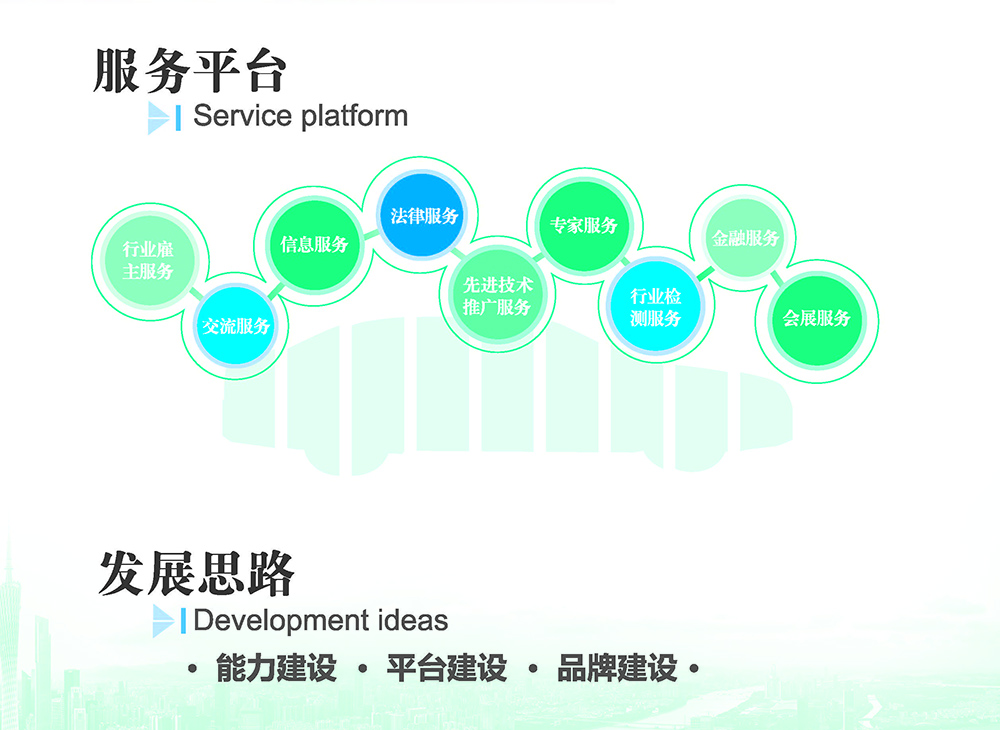 服务平台

Service platform

行业雇主服务

交流服务

信息服务

法律服务

先进技术推广服务

专家服务

行业检测服务

金融服务

会展服务

发展思路

Development ideas

• 能力建设 • 平台建设 • 品牌建设 •